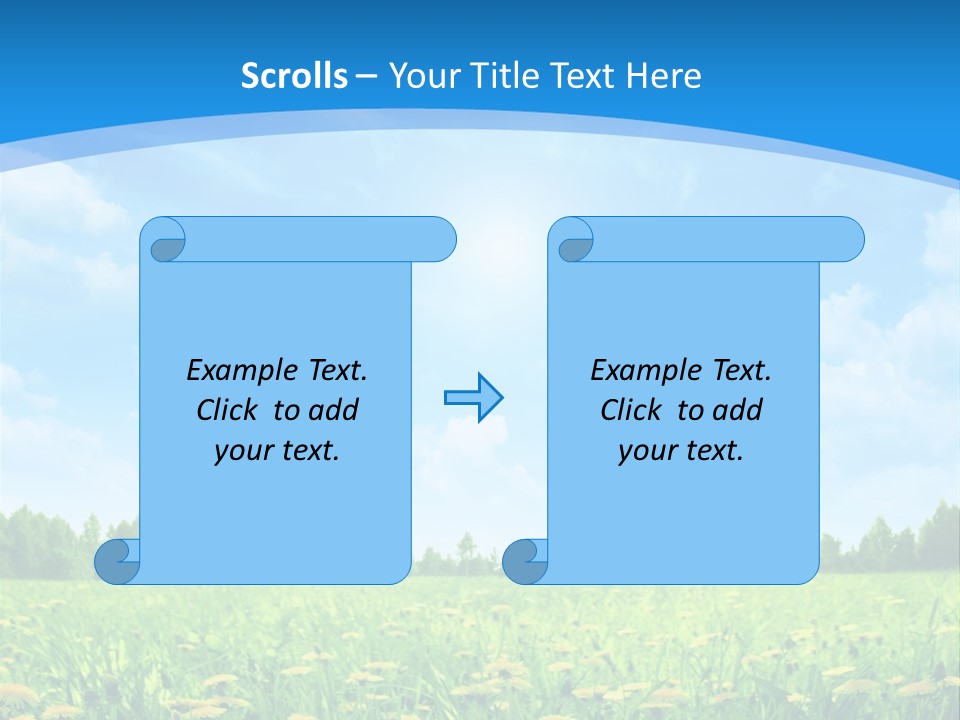 Scrolls – Your Title Text Here

Example Text. Click to add your text.

Example Text. Click to add your text.